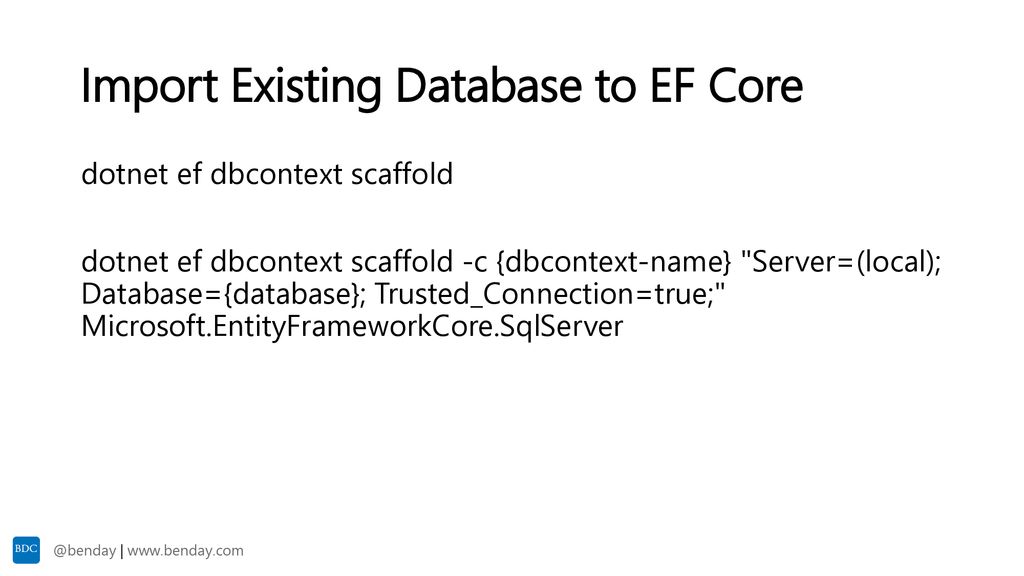 Import Existing Database to EF Core

dotnet ef dbcontext scaffold

dotnet ef dbcontext scaffold -c {dbcontext-name} "Server=(local); Database={database}; Trusted_Connection=true;" Microsoft.EntityFrameworkCore.SqlServer

BDC

@benday | www.benday.com